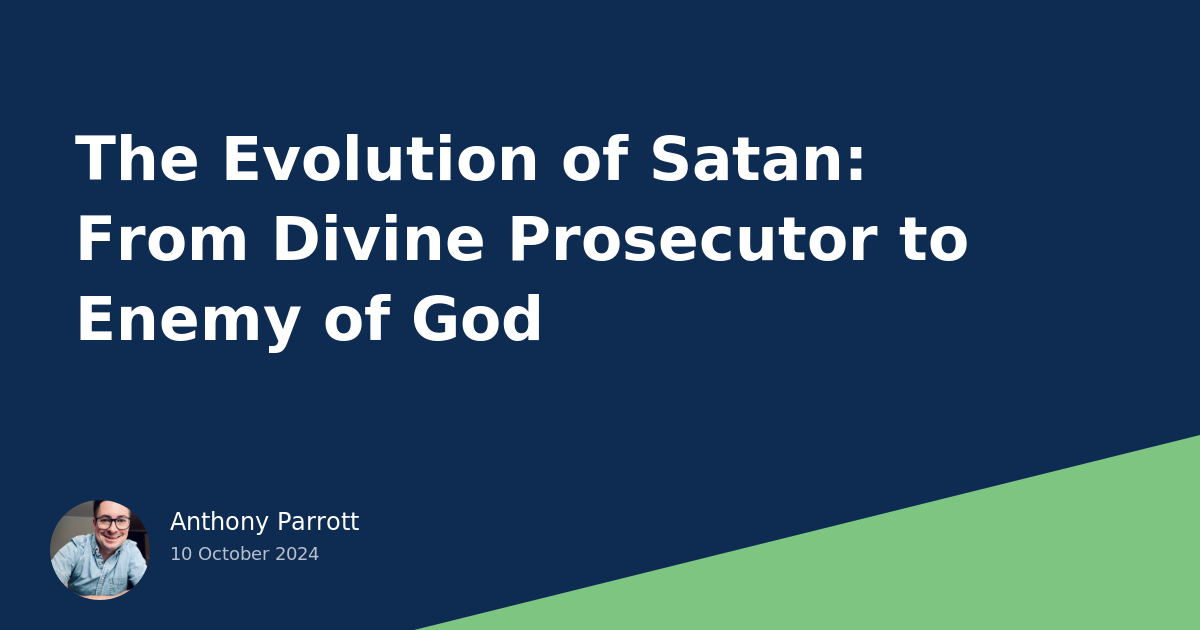 The Evolution of Satan: From Divine Prosecutor to Enemy of God

Anthony Parrott
10 October 2024